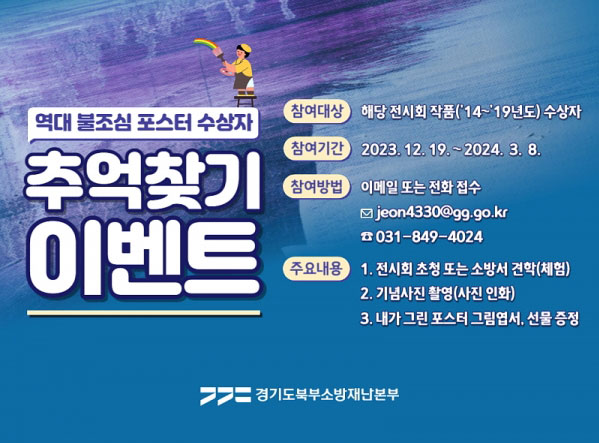 역대 불조심 포스터 수상자

추억찾기 이벤트

참여대상 해당 전시회 작품('14~'19년도) 수상자

참여기간 2023. 12. 19. ~ 2024. 3. 8.

참여방법 이메일 또는 전화 접수
jeon4330@gg.go.kr
031-849-4024

주요내용 1. 전시회 초청 또는 소방서 견학(체험)
2. 기념사진 촬영(사진 인화)
3. 내가 그린 포스터 그림엽서, 선물 증정

경기도북부소방재난본부